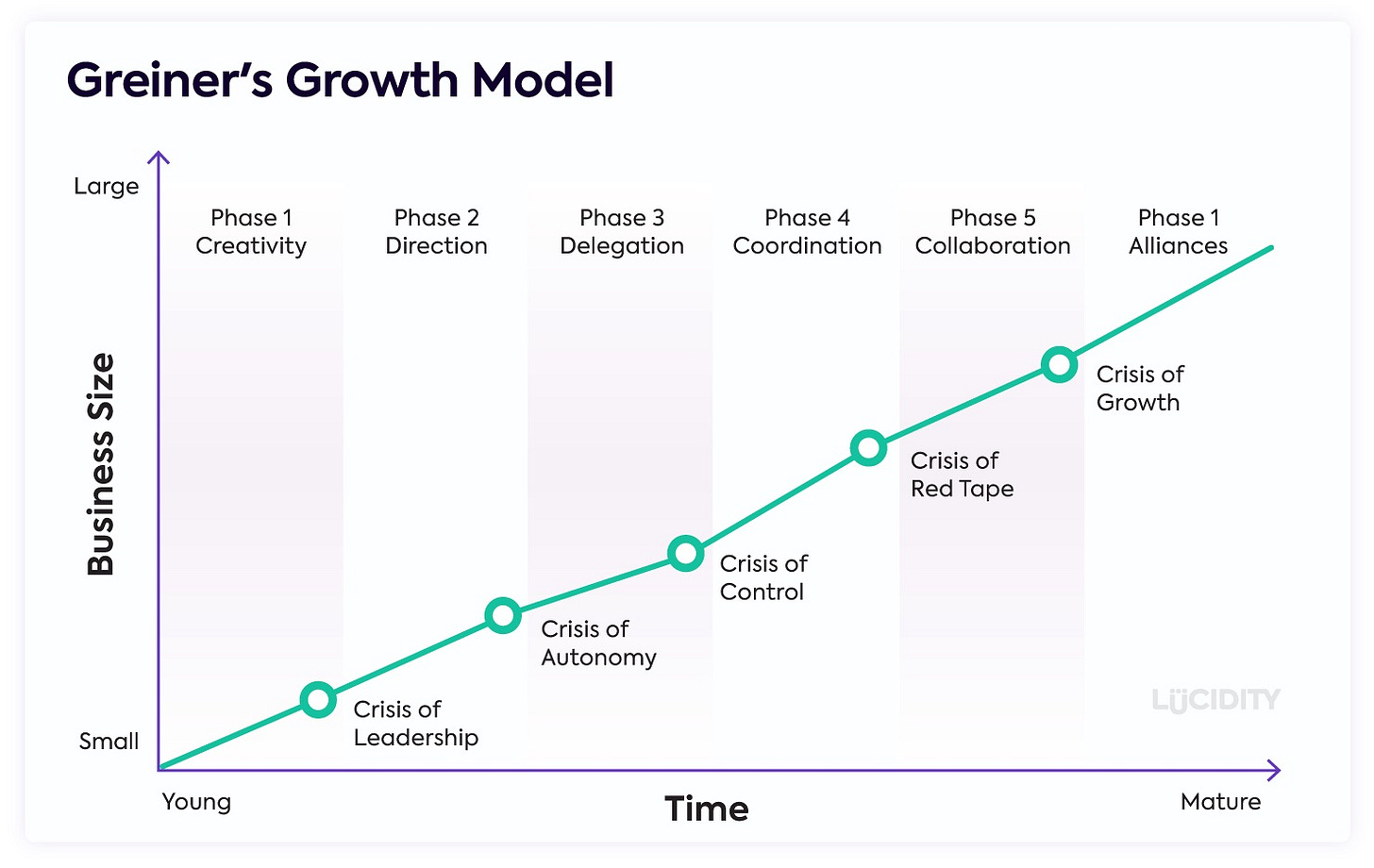 Greiner's Growth Model

Large

Business Size

Small

Phase 1
Creativity

Phase 2
Direction

Phase 3
Delegation

Phase 4
Coordination

Phase 5
Collaboration

Phase 1
Alliances

Crisis of
Leadership

Crisis of
Autonomy

Crisis of
Control

Crisis of
Red Tape

Crisis of
Growth

LUCIDITY

Young

Time

Mature